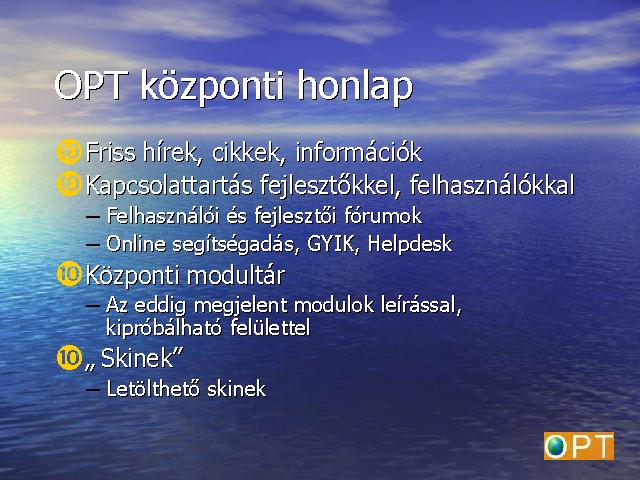 OPT központi honlap

Friss hírek, cikkek, információk
Kapcsolattartás fejlesztőkkel, felhasználókkal
– Felhasználói és fejlesztői fórumok
– Online segítségadás, GYIK, Helpdesk
Központi modultár
– Az eddig megjelent modulok leírással, kipróbálható felülettel
„ Skinek”
– Letölthető skinek

OPT